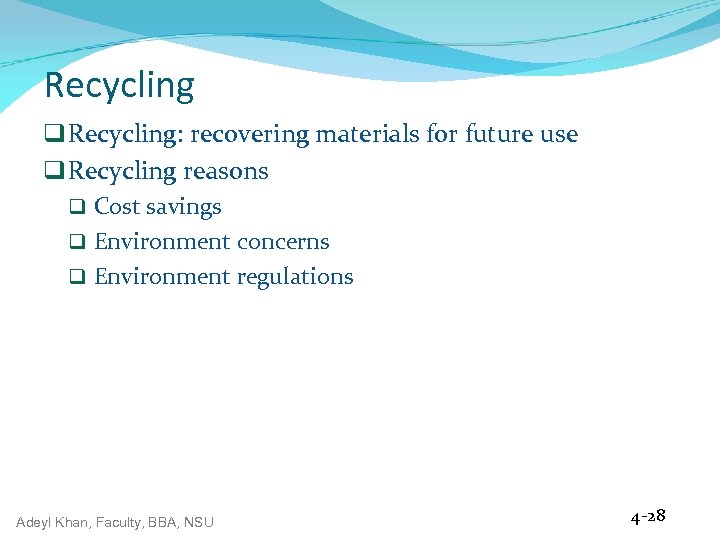 Recycling

❑ Recycling: recovering materials for future use
❑ Recycling reasons
❑ Cost savings
❑ Environment concerns
❑ Environment regulations

Adeyl Khan, Faculty, BBA, NSU

4-28